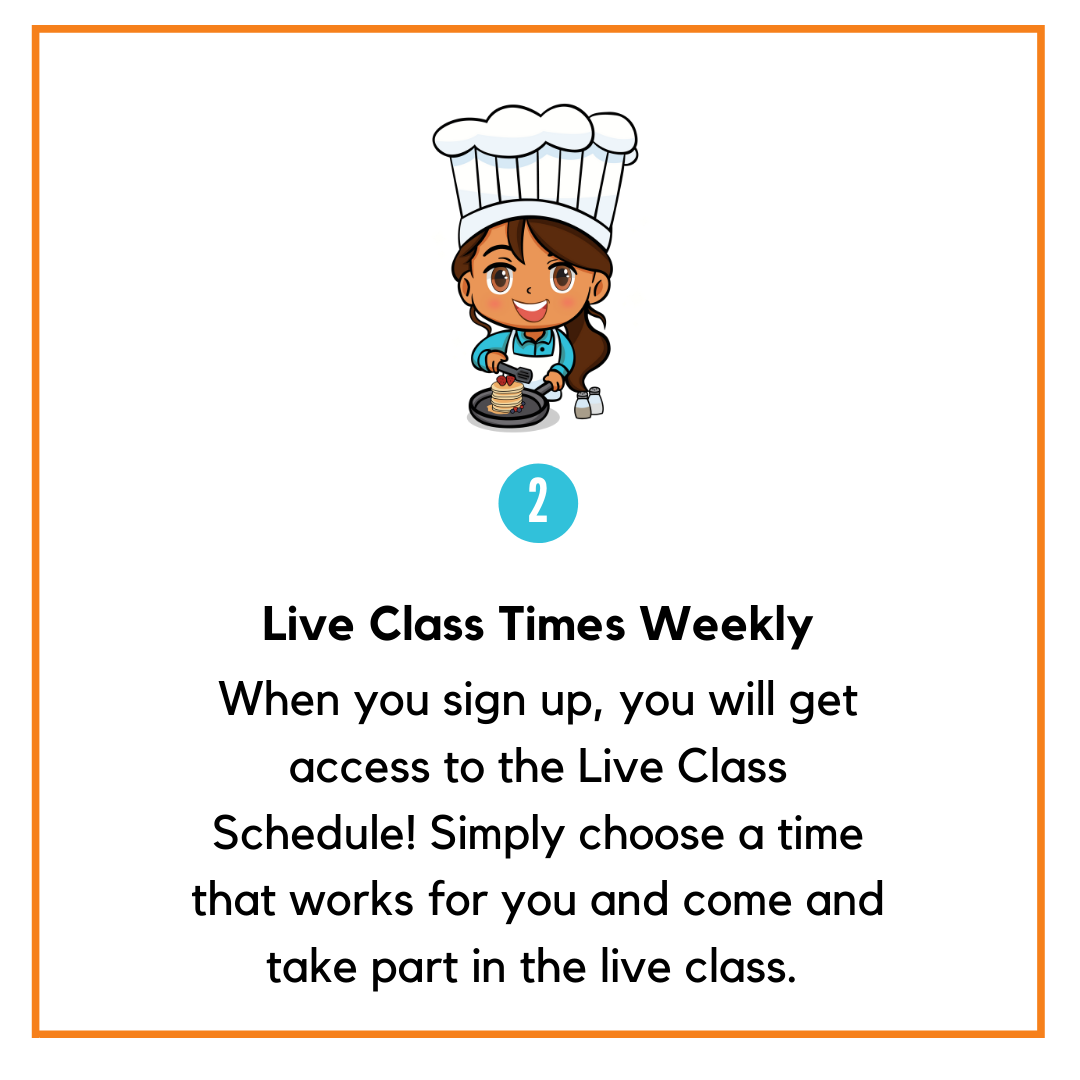 2

Live Class Times Weekly

When you sign up, you will get access to the Live Class Schedule! Simply choose a time that works for you and come and take part in the live class.